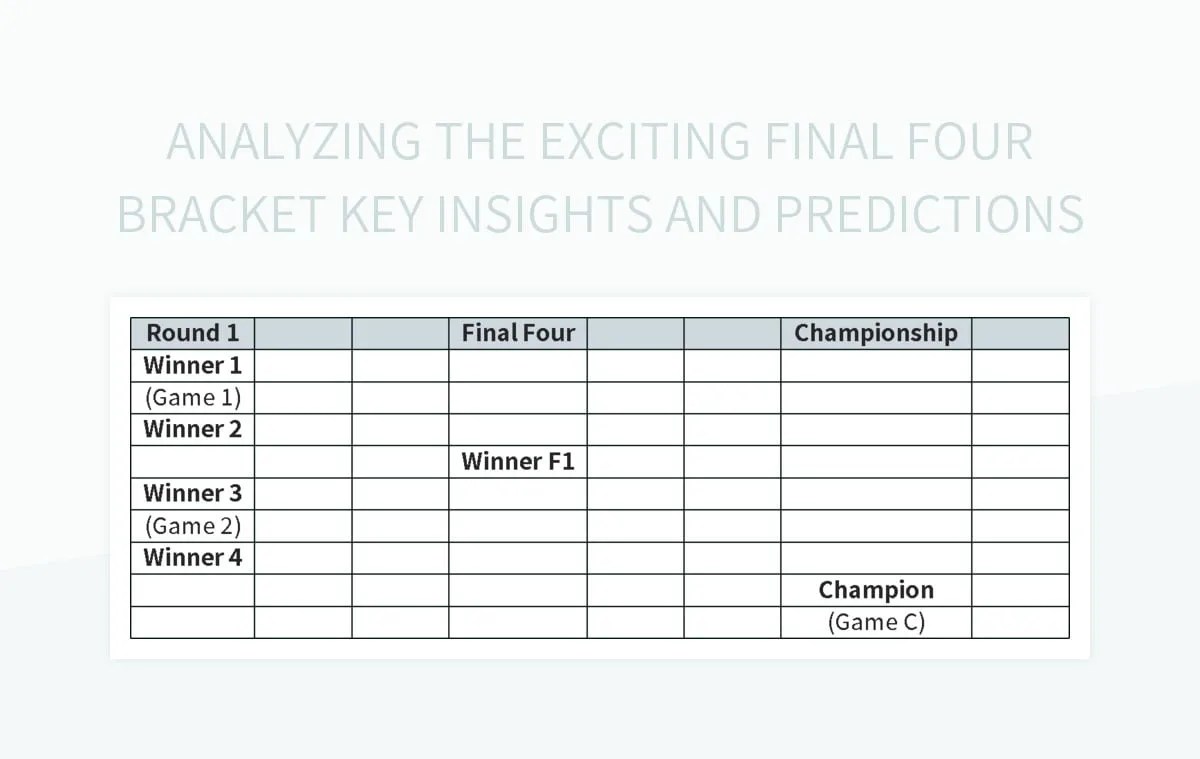 ANALYZING THE EXCITING FINAL FOUR BRACKET KEY INSIGHTS AND PREDICTIONS

| Round 1 | | | Final Four | | | Championship | |
|---|---|---|---|---|---|---|---|
| Winner 1 | | | | | | | |
| (Game 1) | | | | | | | |
| Winner 2 | | | | | | | |
| | | | Winner F1 | | | | |
| Winner 3 | | | | | | | |
| (Game 2) | | | | | | | |
| Winner 4 | | | | | | | |
| | | | | | | Champion | |
| | | | | | | (Game C) | |